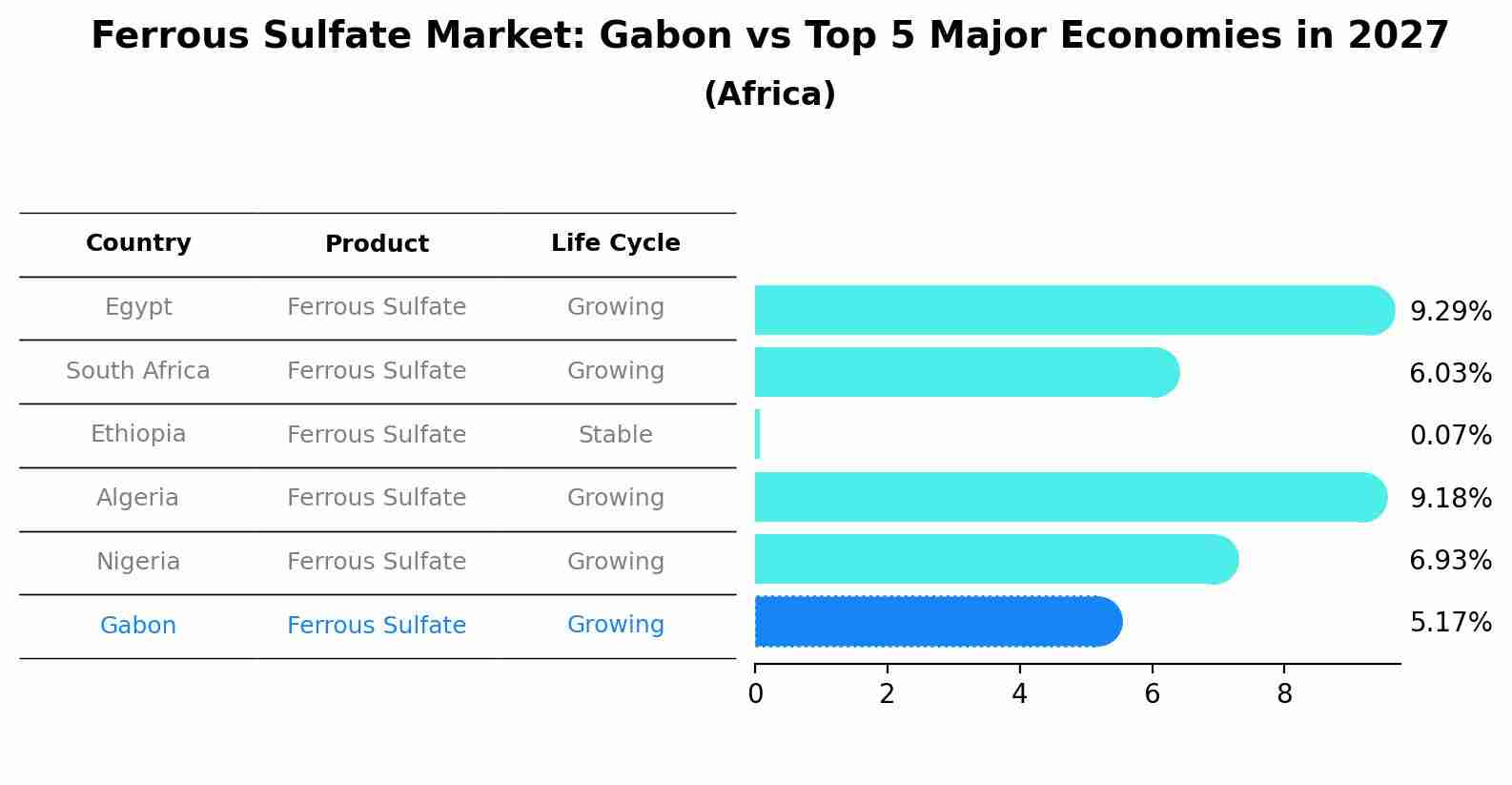 Ferrous Sulfate Market: Gabon vs Top 5 Major Economies in 2027
(Africa)

| Country | Product | Life Cycle |
|---|---|---|
| Egypt | Ferrous Sulfate | Growing |
| South Africa | Ferrous Sulfate | Growing |
| Ethiopia | Ferrous Sulfate | Stable |
| Algeria | Ferrous Sulfate | Growing |
| Nigeria | Ferrous Sulfate | Growing |
| Gabon | Ferrous Sulfate | Growing |

9.29%
6.03%
0.07%
9.18%
6.93%
5.17%

0 2 4 6 8